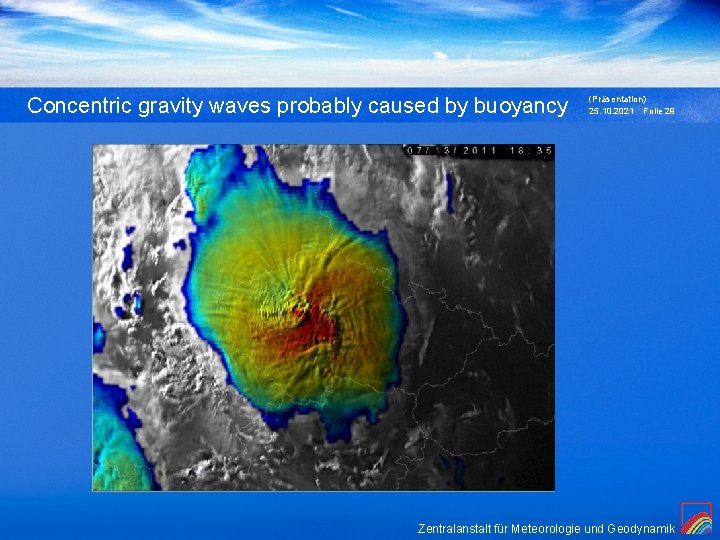 Concentric gravity waves probably caused by buoyancy

(Präsentation)
25.10.2021 Folie 29

07/13/2011 18:35

Zentralanstalt für Meteorologie und Geodynamik